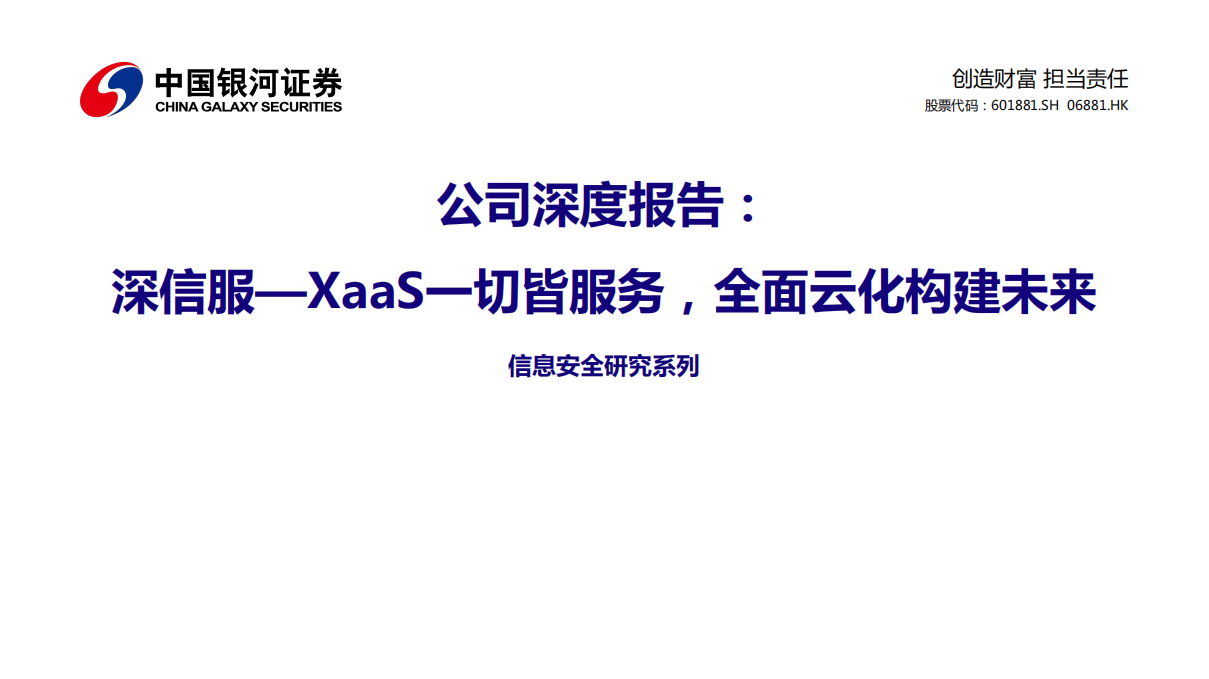 中国银河证券
CHINA GALAXY SECURITIES

创造财富 担当责任
股票代码：601881.SH 06881.HK

公司深度报告：

深信服—XaaS一切皆服务，全面云化构建未来

信息安全研究系列